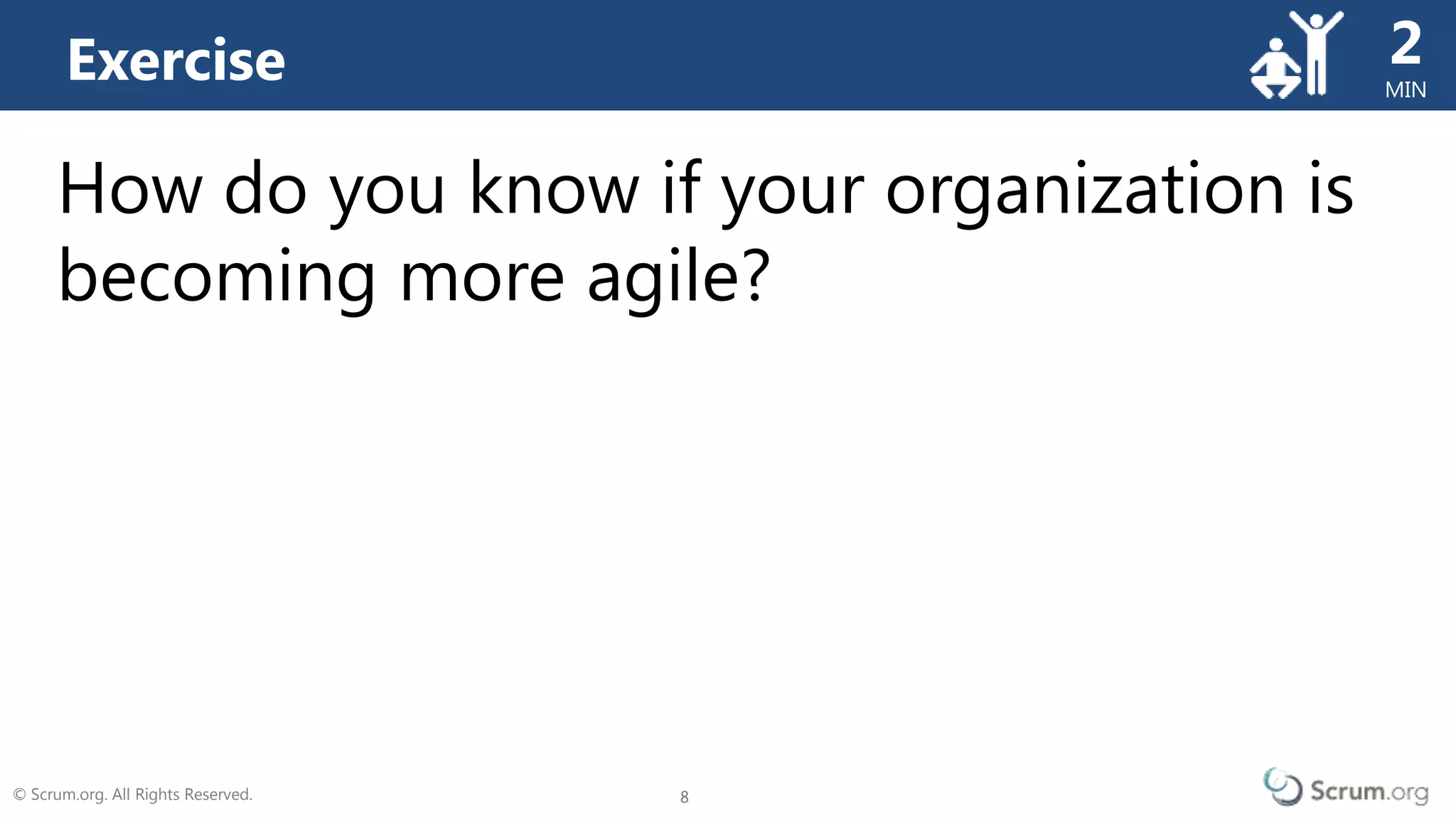 Exercise

2
MIN

How do you know if your organization is becoming more agile?

© Scrum.org. All Rights Reserved.

8

Scrum.org